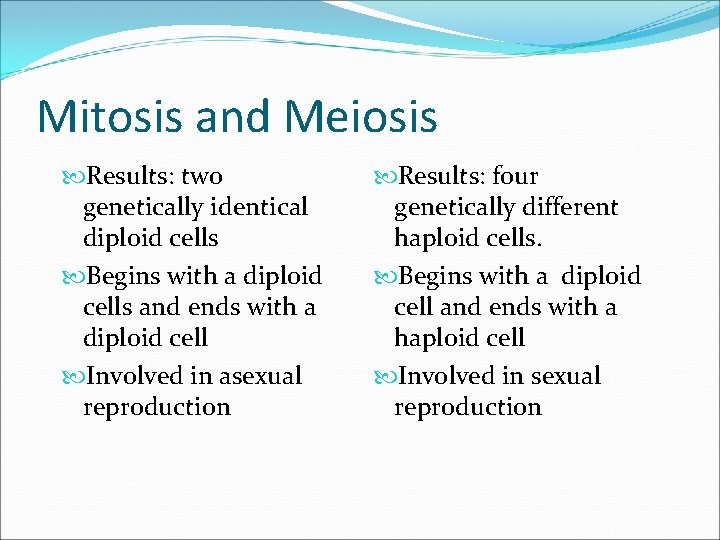 Mitosis and Meiosis

Results: two genetically identical diploid cells

Begins with a diploid cells and ends with a diploid cell

Involved in asexual reproduction

Results: four genetically different haploid cells.

Begins with a diploid cell and ends with a haploid cell

Involved in sexual reproduction